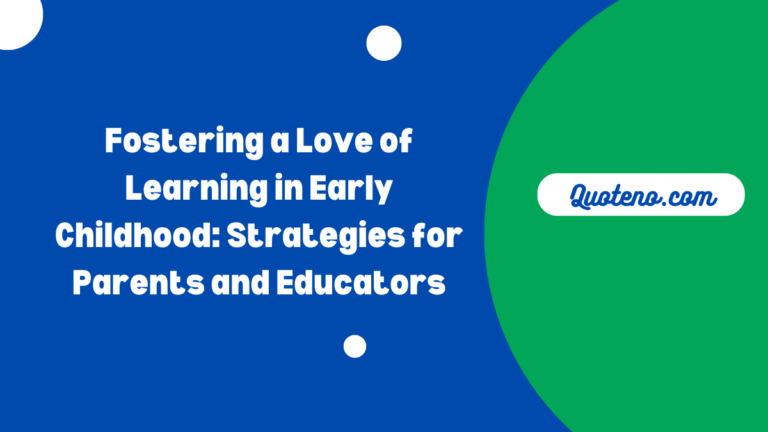 Fostering a Love of Learning in Early Childhood: Strategies for Parents and Educators

Quoteno.com